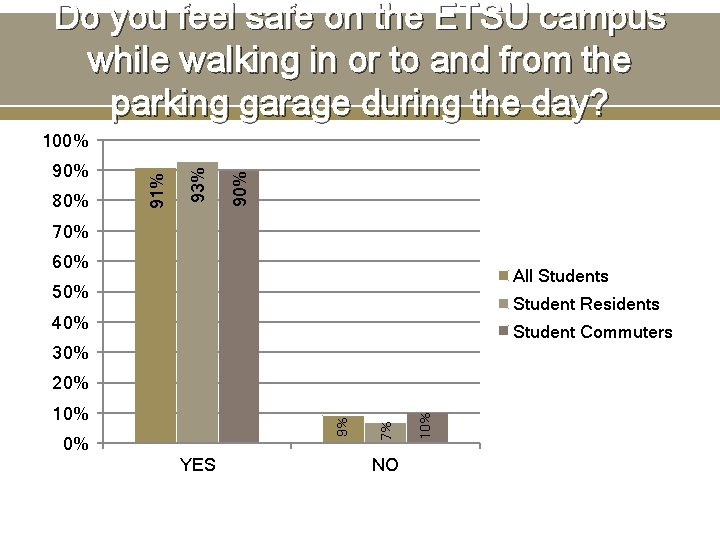 Do you feel safe on the ETSU campus while walking in or to and from the parking garage during the day?

100%
90%
80%
70%
60%
50%
40%
30%
20%
10%
0%

91%
93%
90%
9%
7%
10%

YES
NO

All Students
Student Residents
Student Commuters